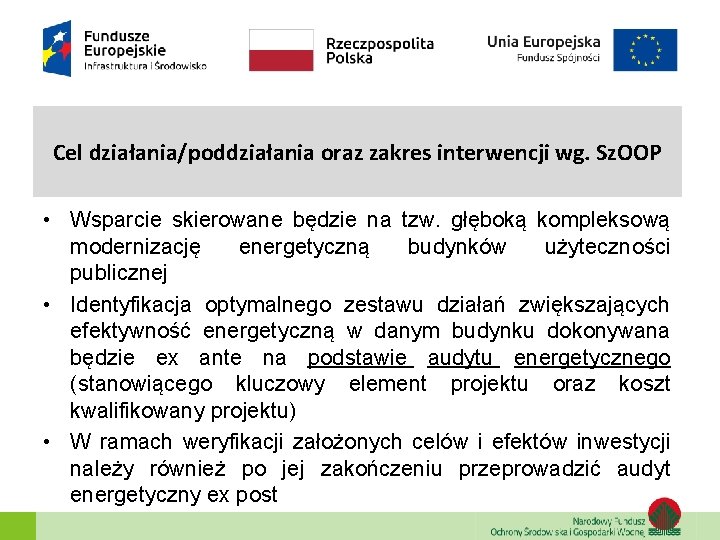 Fundusze Europejskie
Infrastruktura i Środowisko

Rzeczpospolita Polska

Unia Europejska
Fundusz Spójności

Cel działania/poddziałania oraz zakres interwencji wg. SzOOP

• Wsparcie skierowane będzie na tzw. głęboką kompleksową modernizację energetyczną budynków użyteczności publicznej

• Identyfikacja optymalnego zestawu działań zwiększających efektywność energetyczną w danym budynku dokonywana będzie ex ante na podstawie audytu energetycznego (stanowiącego kluczowy element projektu oraz koszt kwalifikowany projektu)

• W ramach weryfikacji założonych celów i efektów inwestycji należy również po jej zakończeniu przeprowadzić audyt energetyczny ex post

Narodowy Fundusz
Ochrony Środowiska i Gospodarki Wodnej